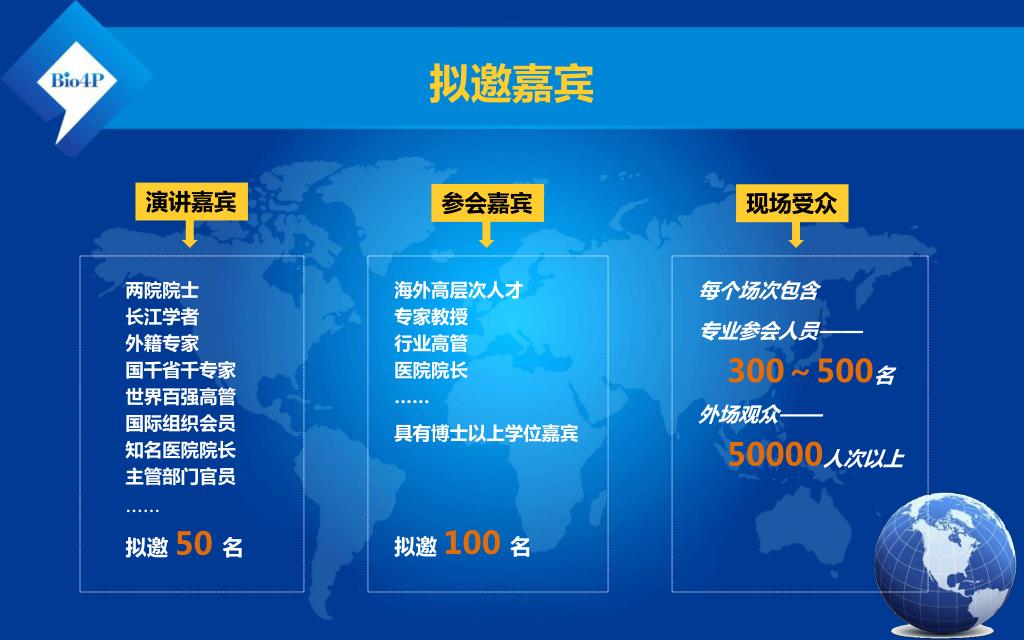 Bio4P

拟邀嘉宾

演讲嘉宾

两院院士
长江学者
外籍专家
国千省千专家
世界百强高管
国际组织会员
知名医院院长
主管部门官员
……

拟邀 50 名

参会嘉宾

海外高层次人才
专家教授
行业高管
医院院长
……
具有博士以上学位嘉宾

拟邀 100 名

现场受众

每个场次包含
专业参会人员——
300～500名
外场观众——
50000人次以上